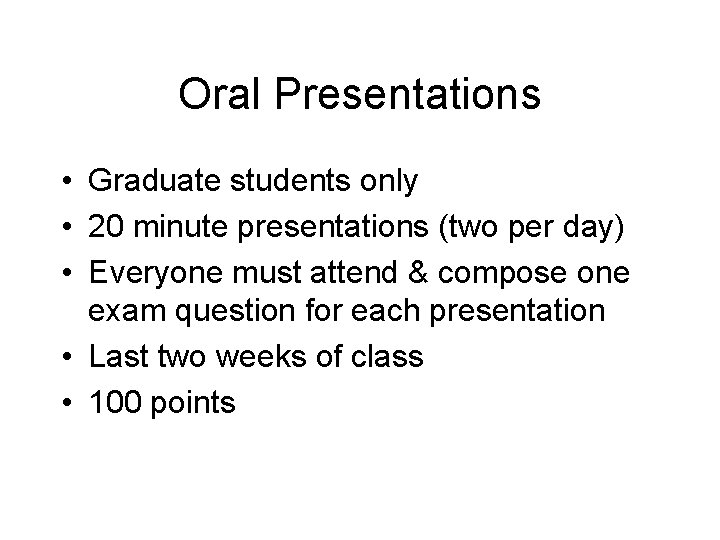 Oral Presentations

• Graduate students only
• 20 minute presentations (two per day)
• Everyone must attend & compose one exam question for each presentation
• Last two weeks of class
• 100 points